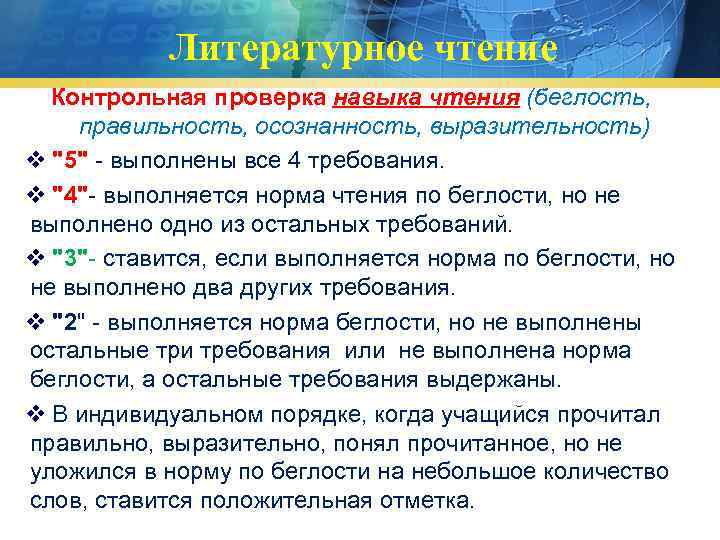 Литературное чтение

Контрольная проверка навыка чтения (беглость, правильность, осознанность, выразительность)

❖ "5" - выполнены все 4 требования.

❖ "4"- выполняется норма чтения по беглости, но не выполнено одно из остальных требований.

❖ "3"- ставится, если выполняется норма по беглости, но не выполнено два других требования.

❖ "2" - выполняется норма беглости, но не выполнены остальные три требования или не выполнена норма беглости, а остальные требования выдержаны.

❖ В индивидуальном порядке, когда учащийся прочитал правильно, выразительно, понял прочитанное, но не уложился в норму по беглости на небольшое количество слов, ставится положительная отметка.